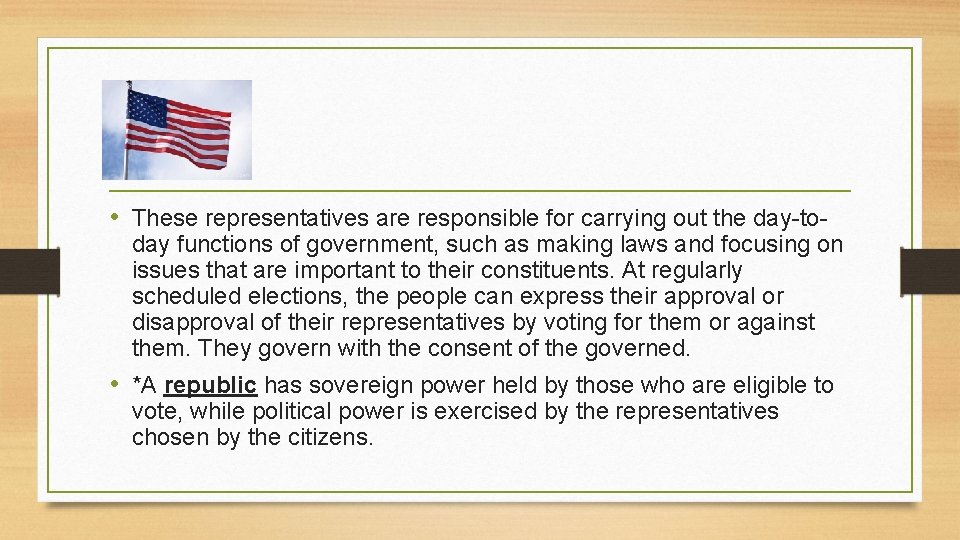 • These representatives are responsible for carrying out the day-to-day functions of government, such as making laws and focusing on issues that are important to their constituents. At regularly scheduled elections, the people can express their approval or disapproval of their representatives by voting for them or against them. They govern with the consent of the governed.

• *A republic has sovereign power held by those who are eligible to vote, while political power is exercised by the representatives chosen by the citizens.